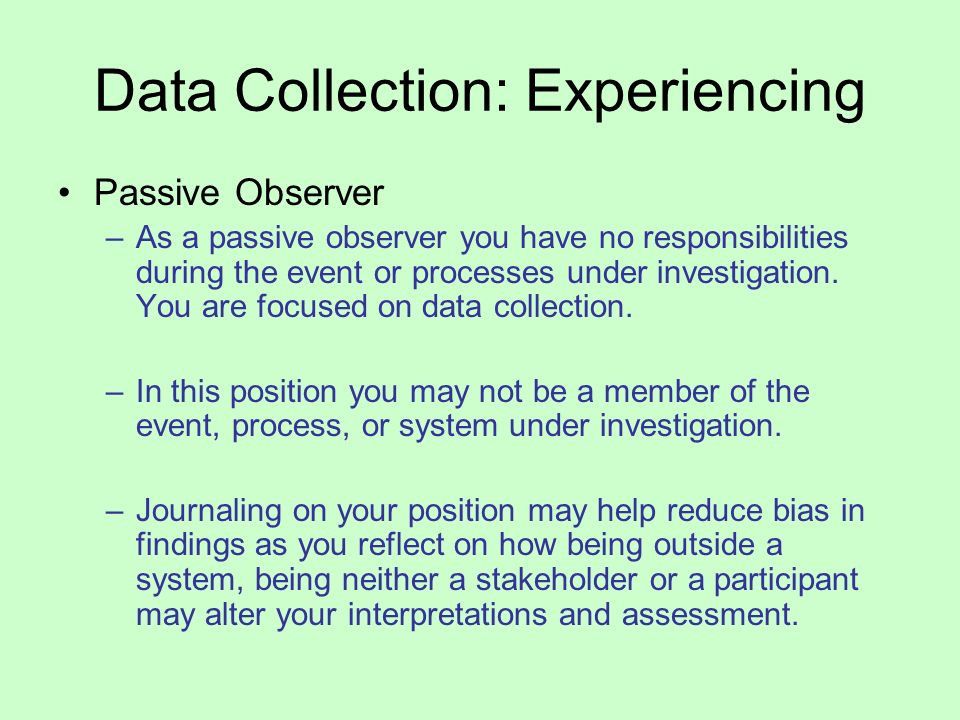 Data Collection: Experiencing

• Passive Observer

– As a passive observer you have no responsibilities during the event or processes under investigation. You are focused on data collection.

– In this position you may not be a member of the event, process, or system under investigation.

– Journaling on your position may help reduce bias in findings as you reflect on how being outside a system, being neither a stakeholder or a participant may alter your interpretations and assessment.